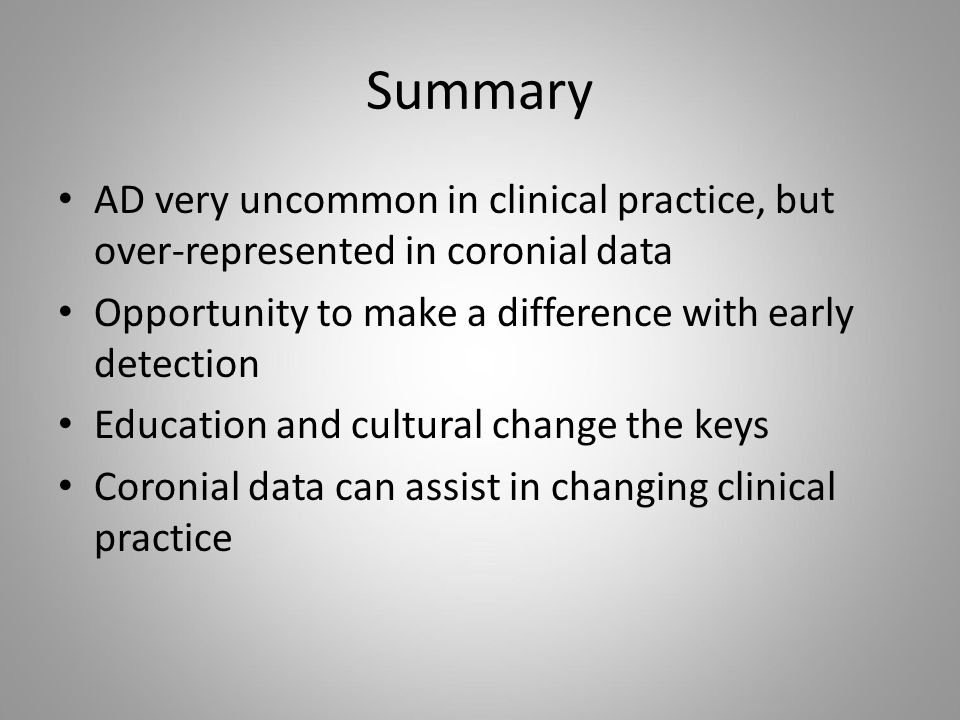 Summary

• AD very uncommon in clinical practice, but over-represented in coronial data
• Opportunity to make a difference with early detection
• Education and cultural change the keys
• Coronial data can assist in changing clinical practice